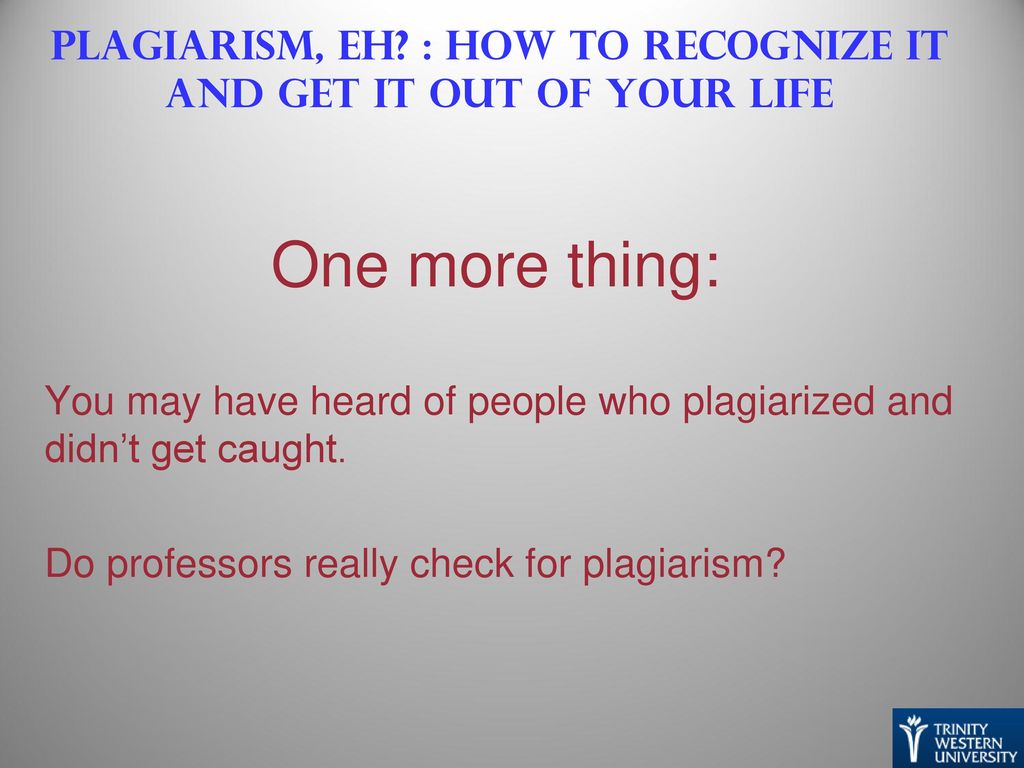 PLAGIARISM, EH? : HOW TO RECOGNIZE IT AND GET IT OUT OF YOUR LIFE

One more thing:

You may have heard of people who plagiarized and didn't get caught.

Do professors really check for plagiarism?

TRINITY WESTERN UNIVERSITY